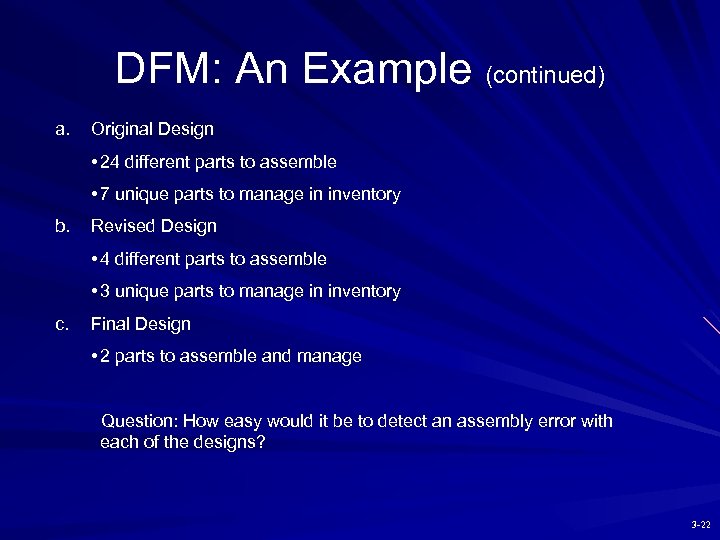 DFM: An Example (continued)

a. Original Design

• 24 different parts to assemble

• 7 unique parts to manage in inventory

b. Revised Design

• 4 different parts to assemble

• 3 unique parts to manage in inventory

c. Final Design

• 2 parts to assemble and manage

Question: How easy would it be to detect an assembly error with each of the designs?

3-22